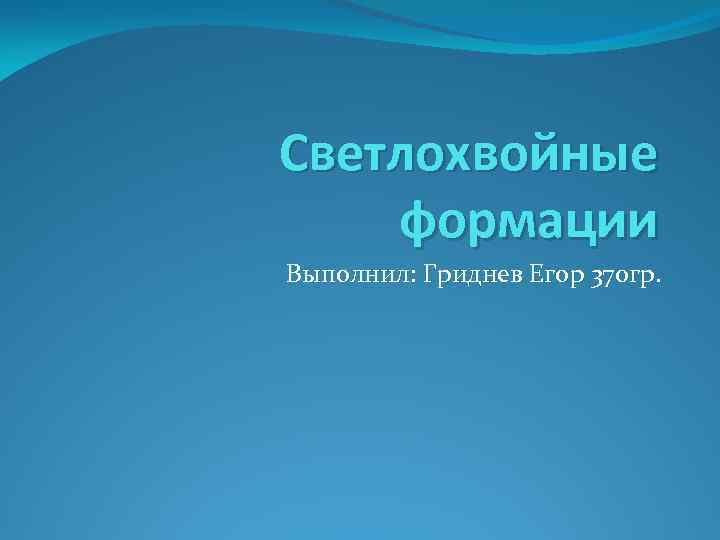 Светлохвойные формации

Выполнил: Гриднев Егор 370гр.